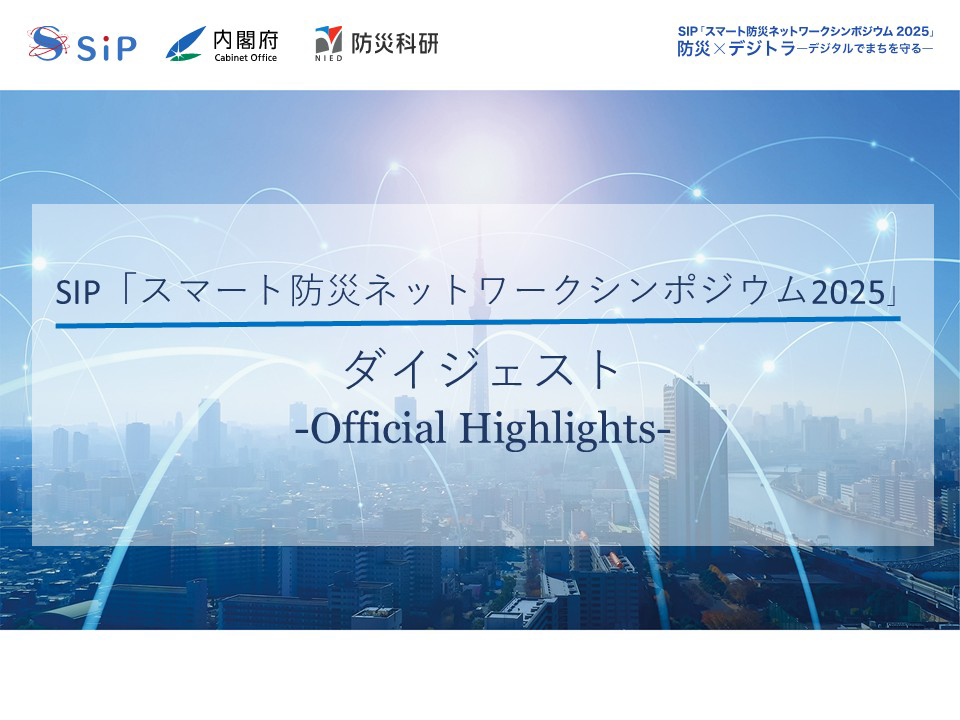 SiP 内閣府 Cabinet Office NIED 防災科研

SIP「スマート防災ネットワークシンポジウム 2025」
防災×デジトラ―デジタルでまちを守る―

SIP「スマート防災ネットワークシンポジウム2025」

ダイジェスト
-Official Highlights-